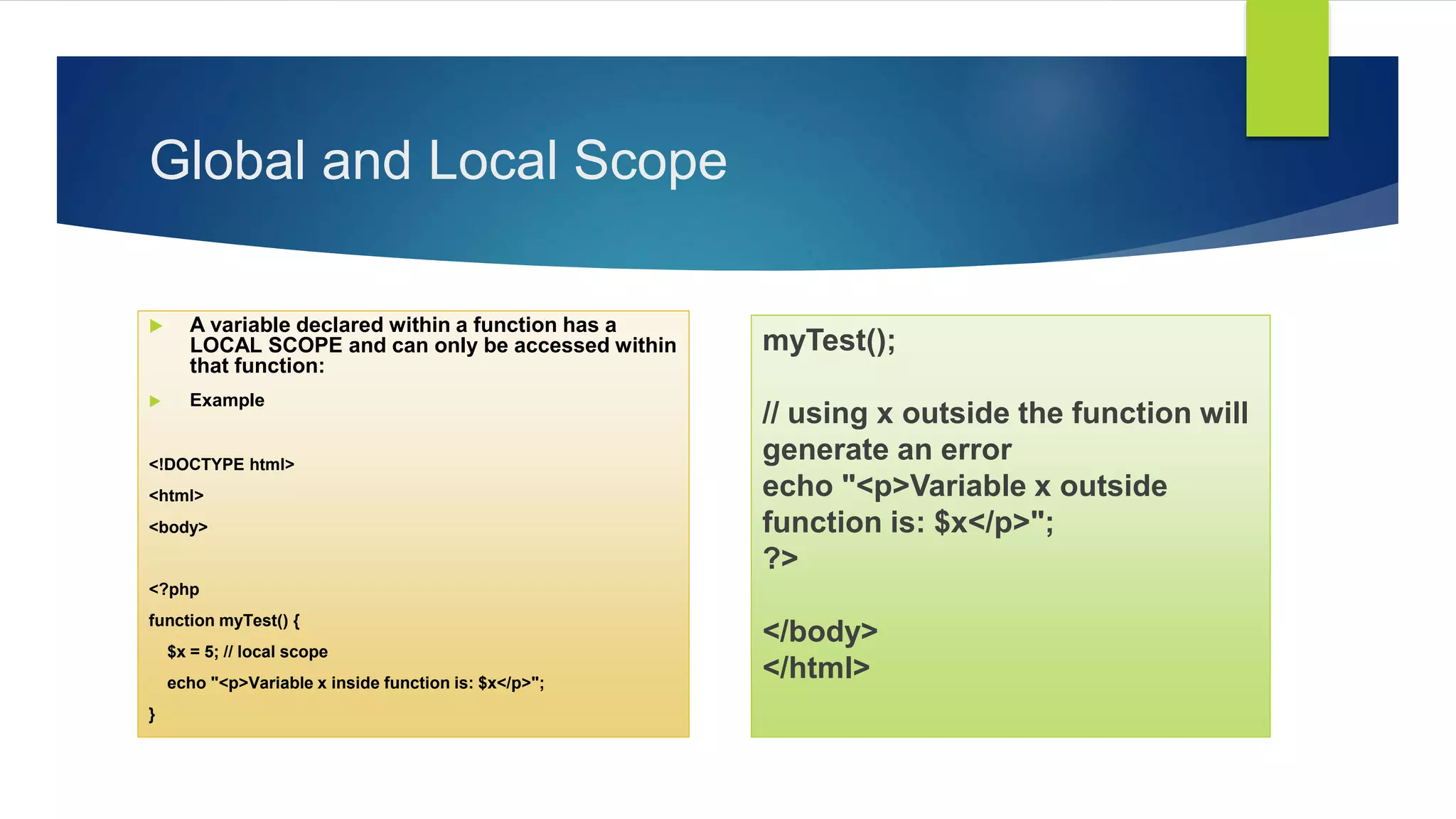 Global and Local Scope

A variable declared within a function has a LOCAL SCOPE and can only be accessed within that function:

Example

<!DOCTYPE html>

<html>

<body>

<?php

function myTest() {

$x = 5; // local scope

echo "<p>Variable x inside function is: $x</p>";

}

myTest();

// using x outside the function will generate an error
echo "<p>Variable x outside function is: $x</p>";
?>

</body>
</html>